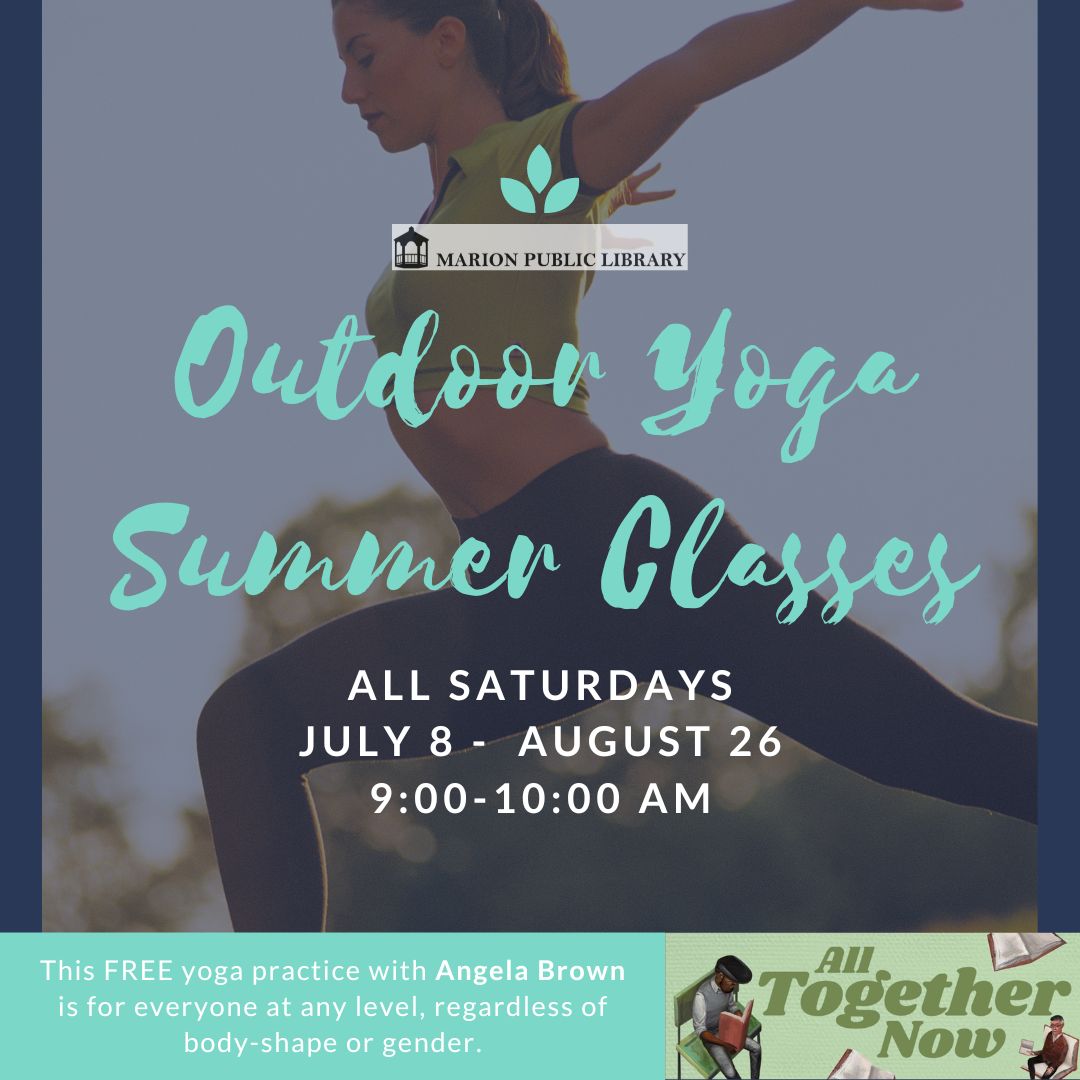 MARION PUBLIC LIBRARY

Outdoor Yoga Summer Classes

ALL SATURDAYS
JULY 8 - AUGUST 26
9:00-10:00 AM

This FREE yoga practice with Angela Brown is for everyone at any level, regardless of body-shape or gender.

All Together Now